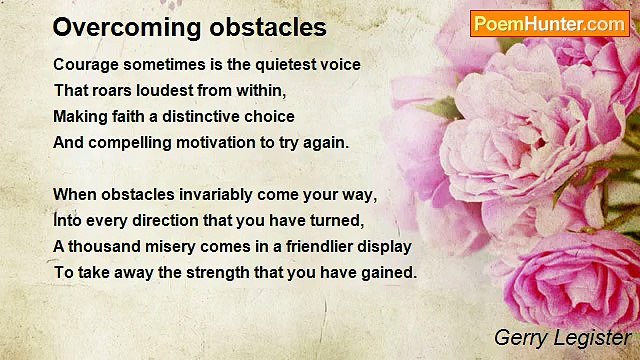 Overcoming obstacles

PoemHunter.com

Courage sometimes is the quietest voice
That roars loudest from within,
Making faith a distinctive choice
And compelling motivation to try again.

When obstacles invariably come your way,
Into every direction that you have turned,
A thousand misery comes in a friendlier display
To take away the strength that you have gained.

Gerry Legister